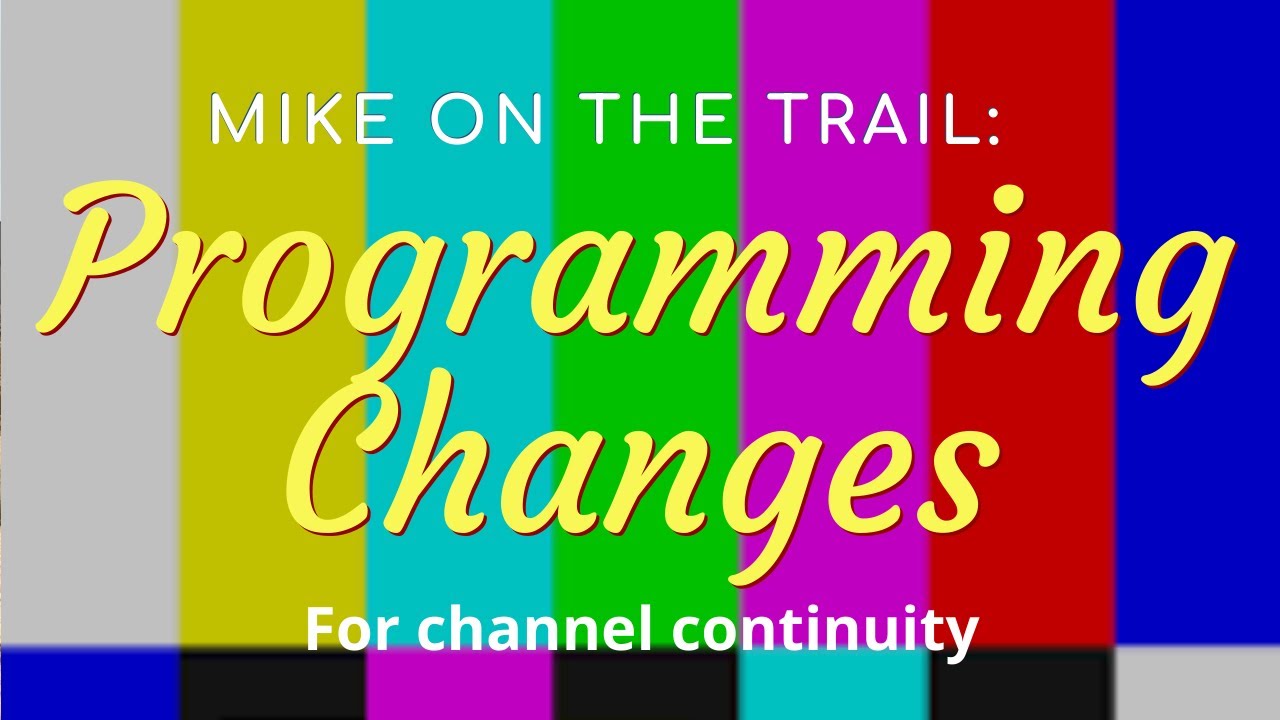 MIKE ON THE TRAIL:

Programming Changes

For channel continuity